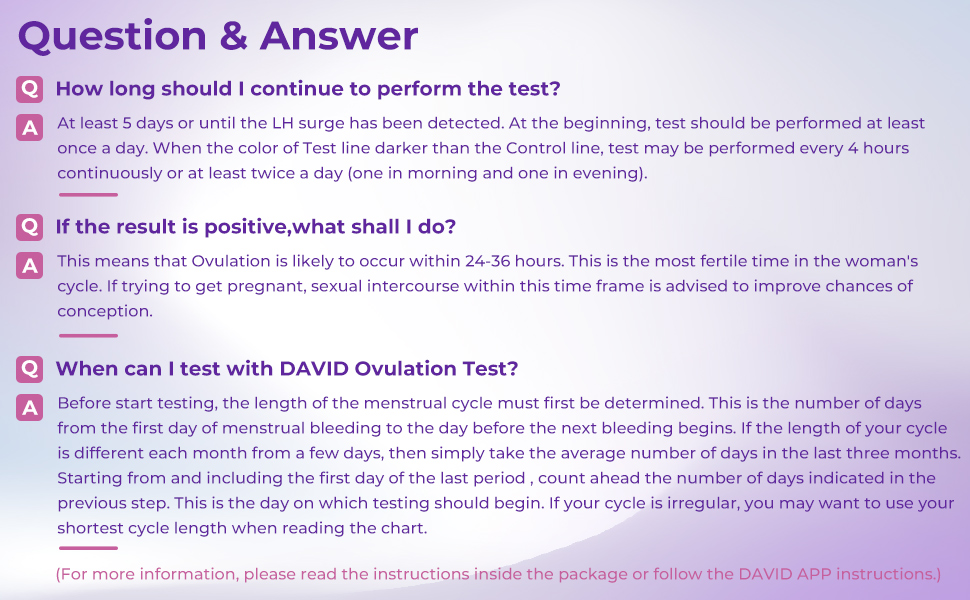 Question & Answer

Q How long should I continue to perform the test?

A At least 5 days or until the LH surge has been detected. At the beginning, test should be performed at least once a day. When the color of Test line darker than the Control line, test may be performed every 4 hours continuously or at least twice a day (one in morning and one in evening).

Q If the result is positive,what shall I do?

A This means that Ovulation is likely to occur within 24-36 hours. This is the most fertile time in the woman's cycle. If trying to get pregnant, sexual intercourse within this time frame is advised to improve chances of conception.

Q When can I test with DAVID Ovulation Test?

A Before start testing, the length of the menstrual cycle must first be determined. This is the number of days from the first day of menstrual bleeding to the day before the next bleeding begins. If the length of your cycle is different each month from a few days, then simply take the average number of days in the last three months. Starting from and including the first day of the last period , count ahead the number of days indicated in the previous step. This is the day on which testing should begin. If your cycle is irregular, you may want to use your shortest cycle length when reading the chart.

(For more information, please read the instructions inside the package or follow the DAVID APP instructions.)